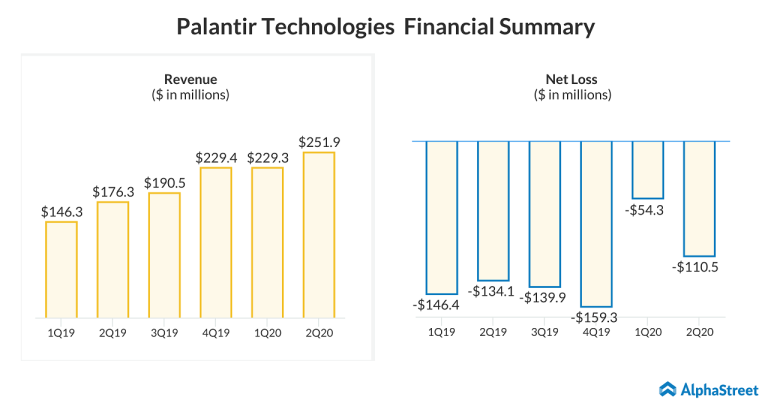 Palantir Technologies Financial Summary

Revenue
($ in millions)

$146.3
$176.3
$190.5
$229.4
$229.3
$251.9

1Q19
2Q19
3Q19
4Q19
1Q20
2Q20

Net Loss
($ in millions)

-$146.4
-$134.1
-$139.9
-$159.3
-$54.3
-$110.5

1Q19
2Q19
3Q19
4Q19
1Q20
2Q20

AlphaStreet